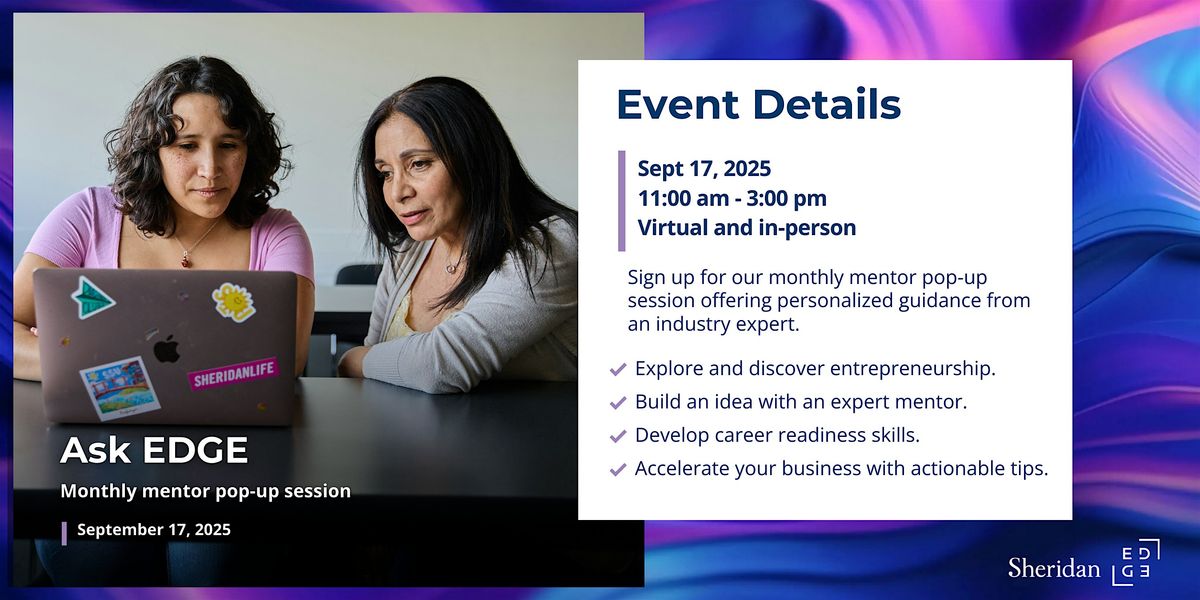 SHERIDANLIFE

Ask EDGE

Monthly mentor pop-up session

September 17, 2025

Event Details

Sept 17, 2025
11:00 am - 3:00 pm
Virtual and in-person

Sign up for our monthly mentor pop-up session offering personalized guidance from an industry expert.

Explore and discover entrepreneurship.
Build an idea with an expert mentor.
Develop career readiness skills.
Accelerate your business with actionable tips.

Sheridan EDGE